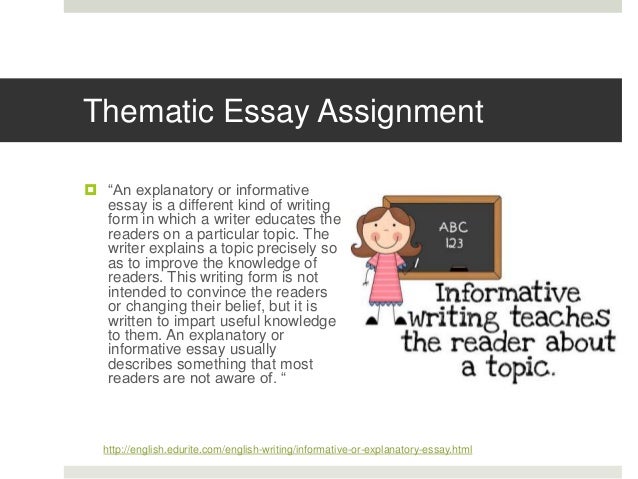 Thematic Essay Assignment

“An explanatory or informative essay is a different kind of writing form in which a writer educates the readers on a particular topic. The writer explains a topic precisely so as to improve the knowledge of readers. This writing form is not intended to convince the readers or changing their belief, but it is written to impart useful knowledge to them. An explanatory or informative essay usually describes something that most readers are not aware of. “

ABC
123

Informative writing teaches the reader about a topic.

http://english.edurite.com/english-writing/informative-or-explanatory-essay.html